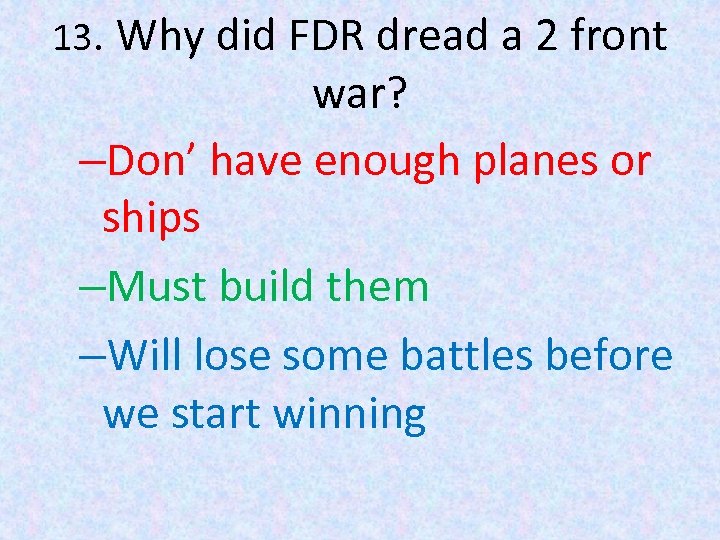 13. Why did FDR dread a 2 front war?

–Don’ have enough planes or ships

–Must build them

–Will lose some battles before we start winning